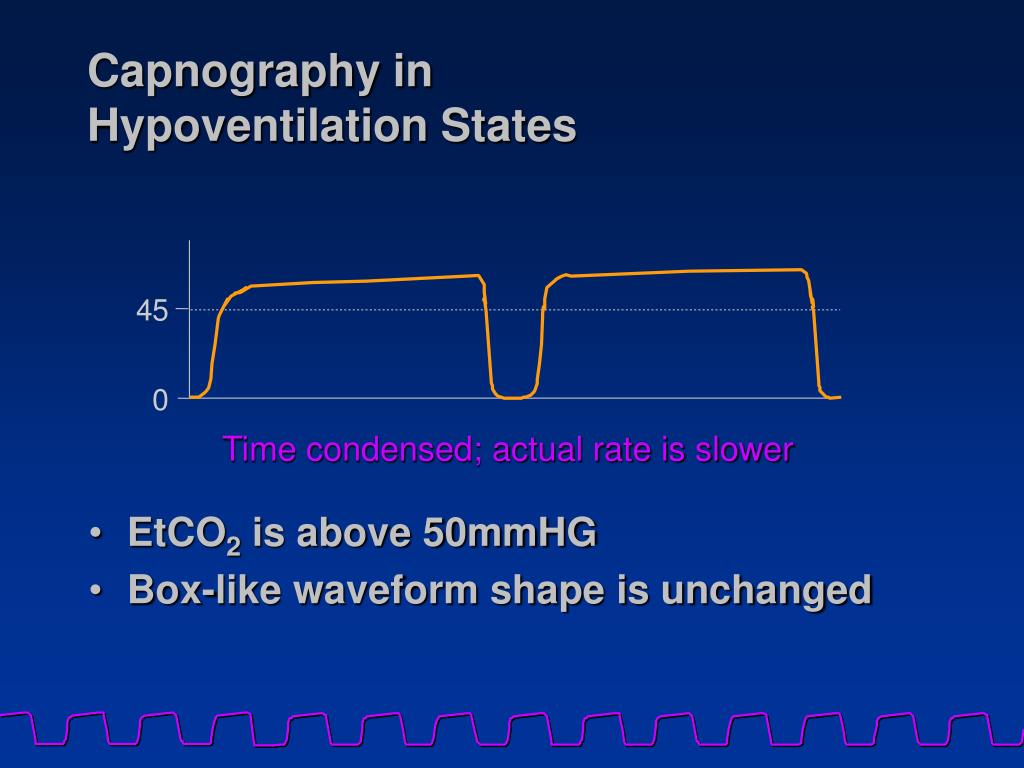 Capnography in Hypoventilation States

45

0

Time condensed; actual rate is slower

• $EtCO_2$ is above 50mmHG
• Box-like waveform shape is unchanged